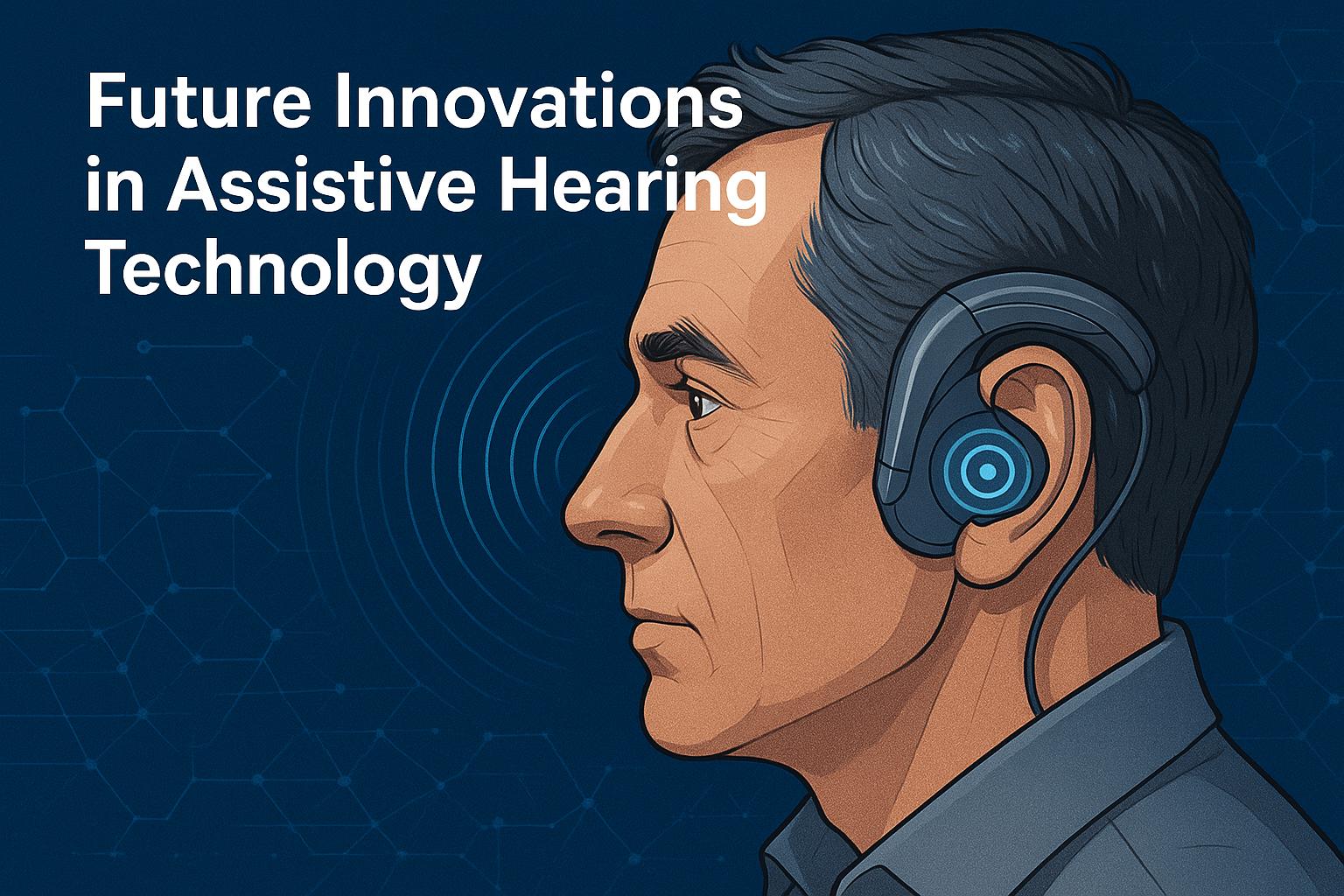 Future Innovations in Assistive Hearing Technology